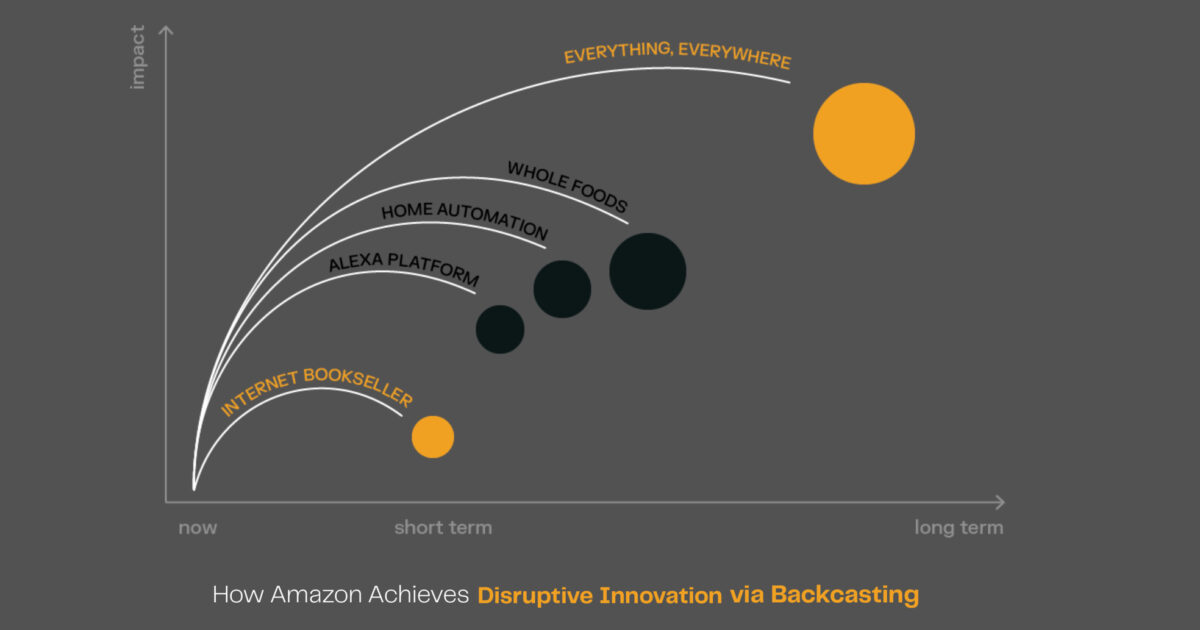 impact

EVERYTHING, EVERYWHERE

WHOLE FOODS

HOME AUTOMATION

ALEXA PLATFORM

INTERNET BOOKSELLER

now

short term

long term

How Amazon Achieves Disruptive Innovation via Backcasting